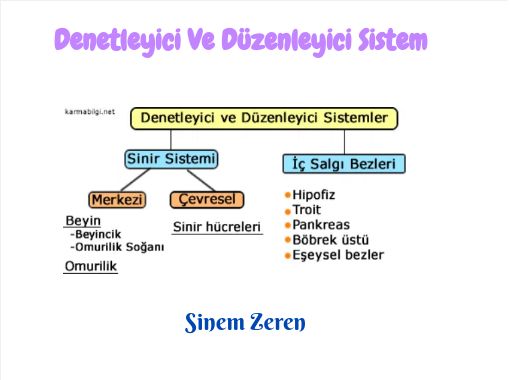 Denetleyici Ve Düzenleyici Sistem

karmabilgi.net

Denetleyici ve Düzenleyici Sistemler

Sinir Sistemi

İç Salgı Bezleri

Merkezi

Çevresel

Beyin
-Beyincik
-Omurilik Soğanı

Omurilik

Sinir hücreleri

Hipofiz
Troit
Pankreas
Böbrek üstü
Eşeysel bezler

Sinem Zeren